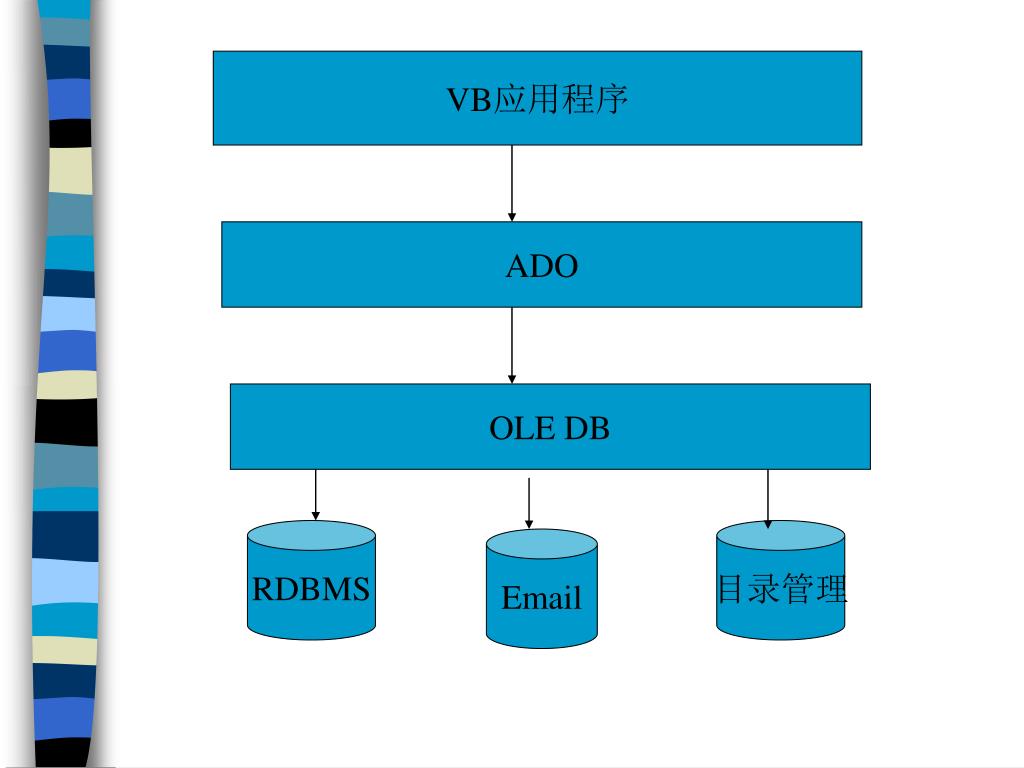 VB应用程序

ADO

OLE DB

RDBMS

Email

目录管理